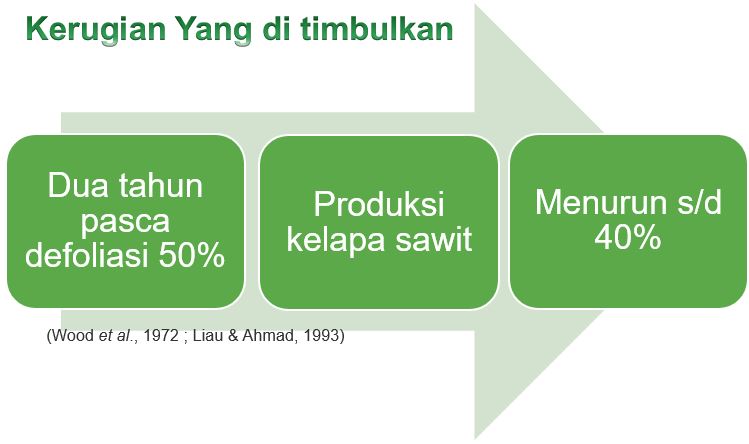 Kerugian Yang di timbulkan

Dua tahun pasca defoliasi 50%

Produksi kelapa sawit

Menurun s/d 40%

(Wood et al., 1972 ; Liau & Ahmad, 1993)